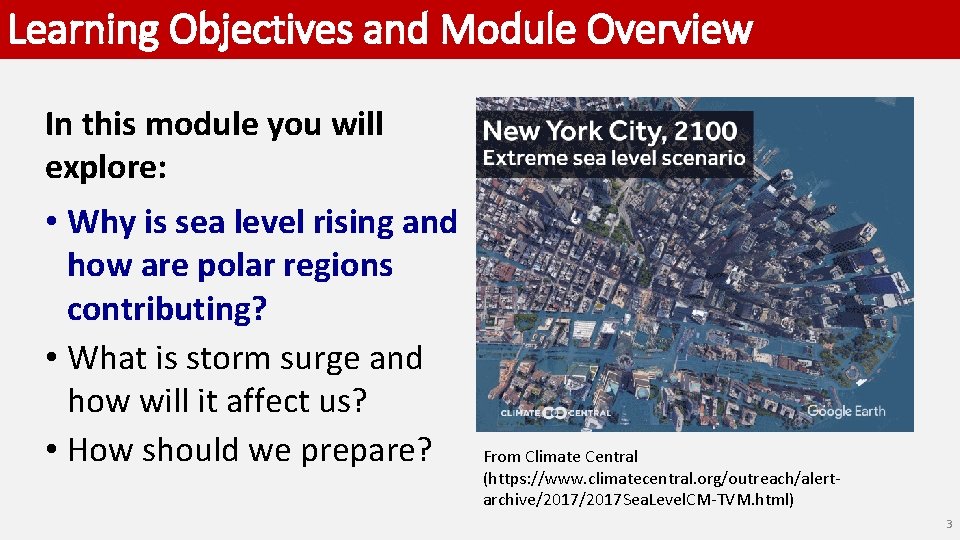 Learning Objectives and Module Overview

In this module you will explore:

• Why is sea level rising and how are polar regions contributing?
• What is storm surge and how will it affect us?
• How should we prepare?

New York City, 2100
Extreme sea level scenario

CLIMATE CENTRAL

Google Earth

From Climate Central (https://www.climatecentral.org/outreach/alert-archive/2017/2017SeaLevelCM-TVM.html)

3